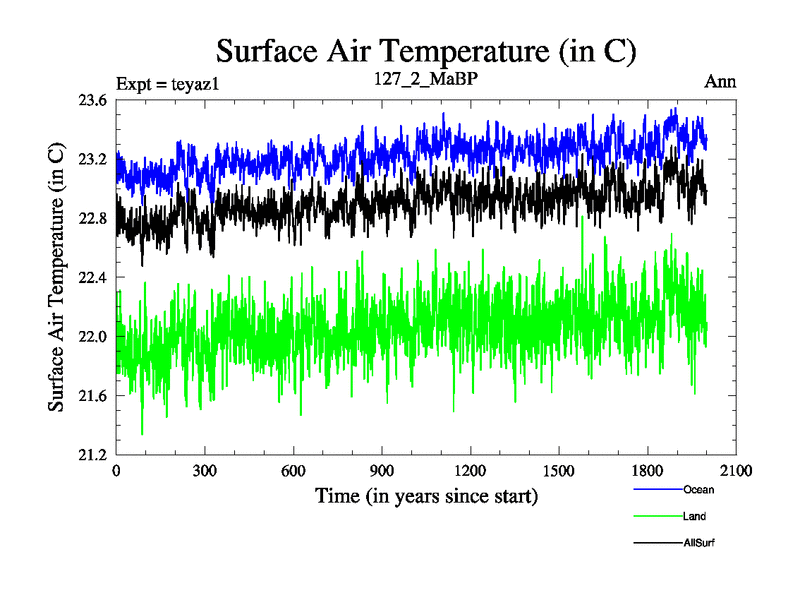 Surface Air Temperature (in C)

Expt = teyaz1

127_2_MaBP

Ann

Surface Air Temperature (in C)

23.6
23.2
22.8
22.4
22.0
21.6
21.2

0
300
600
900
1200
1500
1800
2100

Time (in years since start)

Ocean
Land
AllSurf